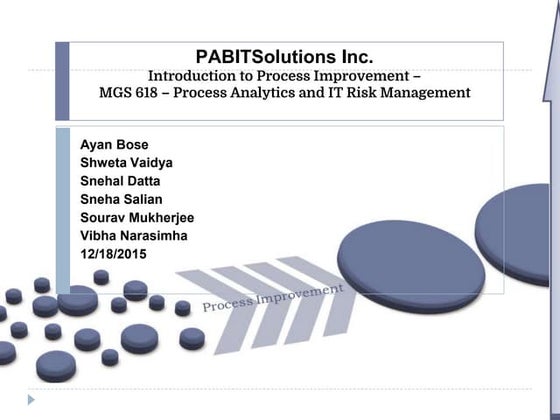 PABITSolutions Inc.
Introduction to Process Improvement –
MGS 618 – Process Analytics and IT Risk Management

Ayan Bose
Shweta Vaidya
Snehal Datta
Sneha Salian
Sourav Mukherjee
Vibha Narasimha
12/18/2015

Process Improvement